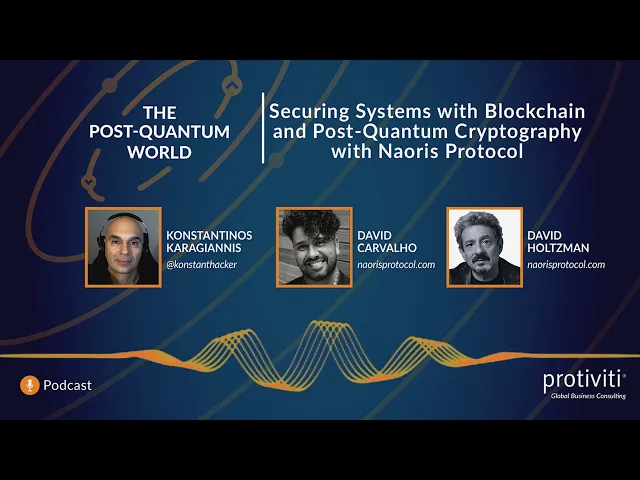 THE POST-QUANTUM WORLD

Securing Systems with Blockchain and Post-Quantum Cryptography with Naoris Protocol

KONSTANTINOS KARAGIANNIS
@konstanthacker

DAVID CARVALHO
naorisprotocol.com

DAVID HOLTZMAN
naorisprotocol.com

Podcast

protiviti®
Global Business Consulting